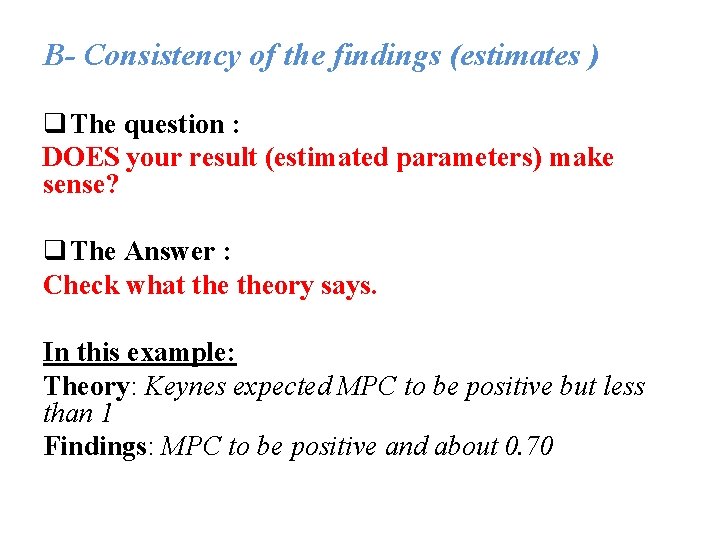 B- Consistency of the findings (estimates )

❑ The question :
DOES your result (estimated parameters) make sense?

❑ The Answer :
Check what the theory says.

In this example:
Theory: Keynes expected MPC to be positive but less than 1
Findings: MPC to be positive and about 0.70